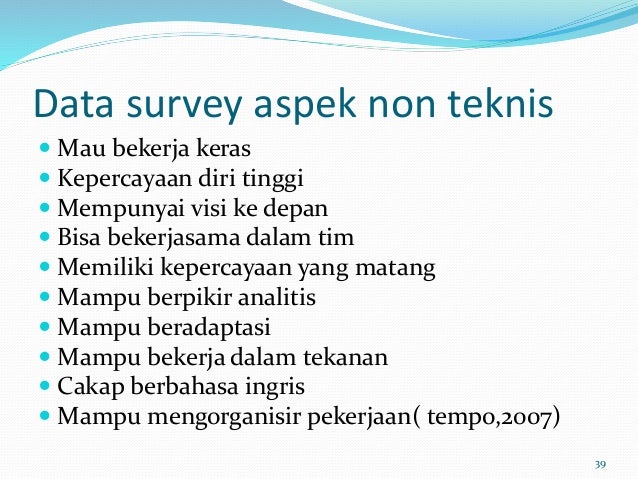 Data survey aspek non teknis

- Mau bekerja keras
- Kepercayaan diri tinggi
- Mempunyai visi ke depan
- Bisa bekerjasama dalam tim
- Memiliki kepercayaan yang matang
- Mampu berpikir analitis
- Mampu beradaptasi
- Mampu bekerja dalam tekanan
- Cakap berbahasa ingris
- Mampu mengorganisir pekerjaan( tempo,2007)

39